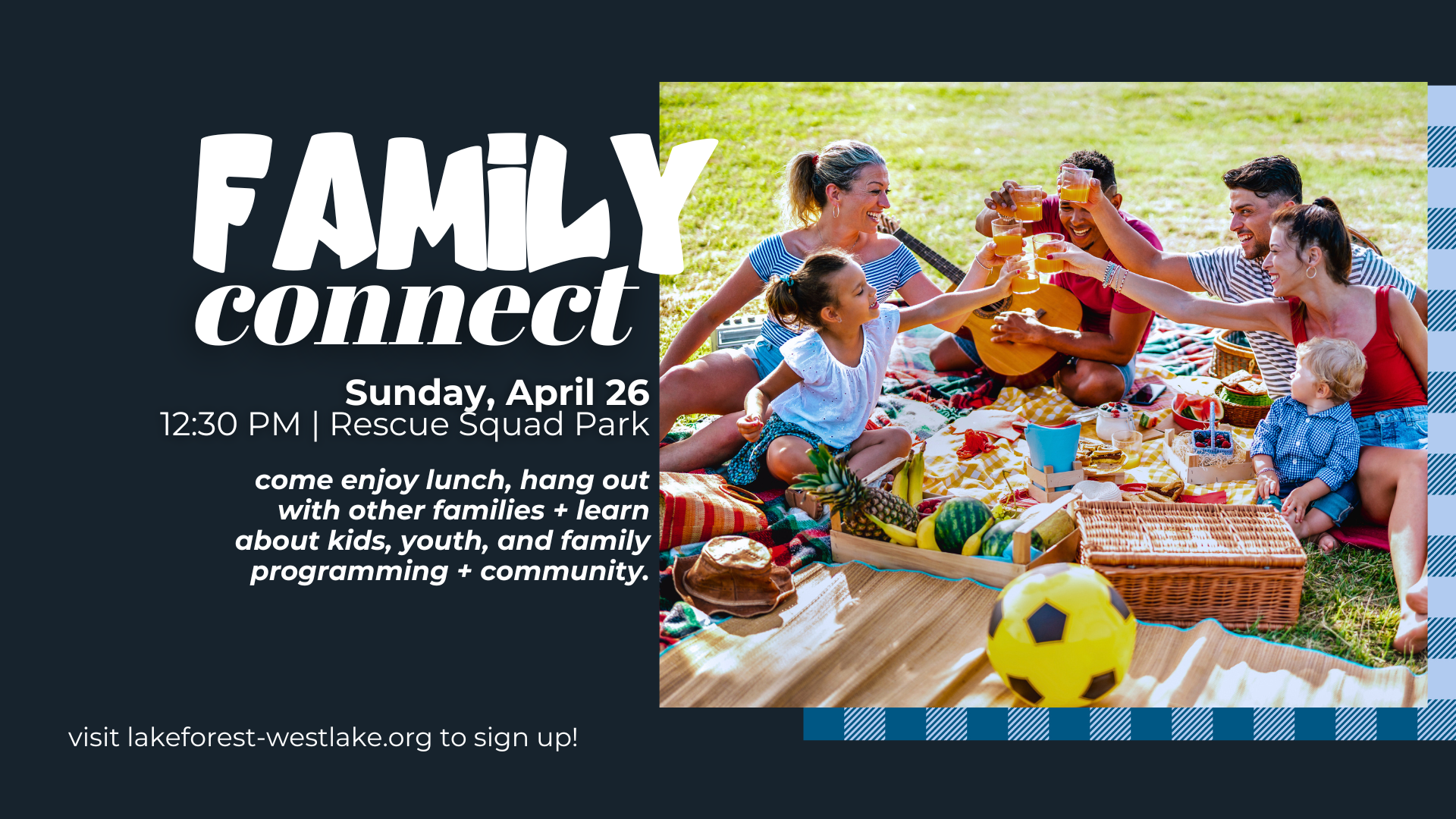 FAMiLY
connect

Sunday, April 26
12:30 PM | Rescue Squad Park

come enjoy lunch, hang out with other families + learn about kids, youth, and family programming + community.

visit lakeforest-westlake.org to sign up!